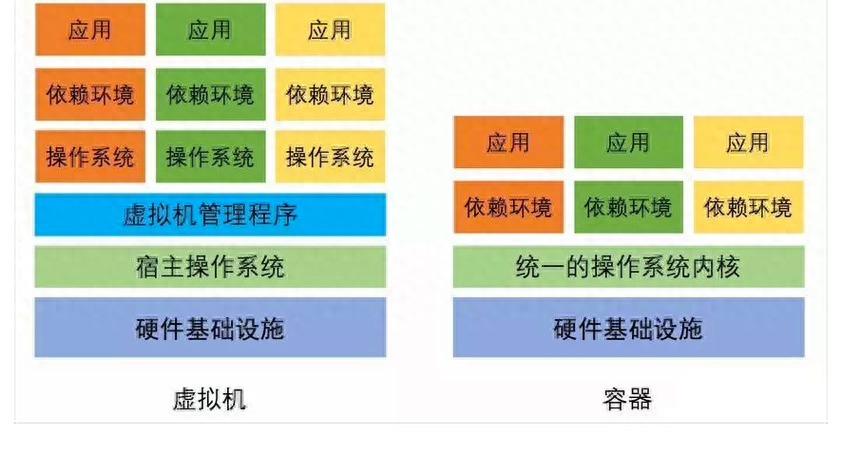 应用 应用 应用
依赖环境 依赖环境 依赖环境
操作系统 操作系统 操作系统
虚拟机管理程序
宿主操作系统
硬件基础设施
虚拟机

应用 应用 应用
依赖环境 依赖环境 依赖环境
统一的操作系统内核
硬件基础设施
容器